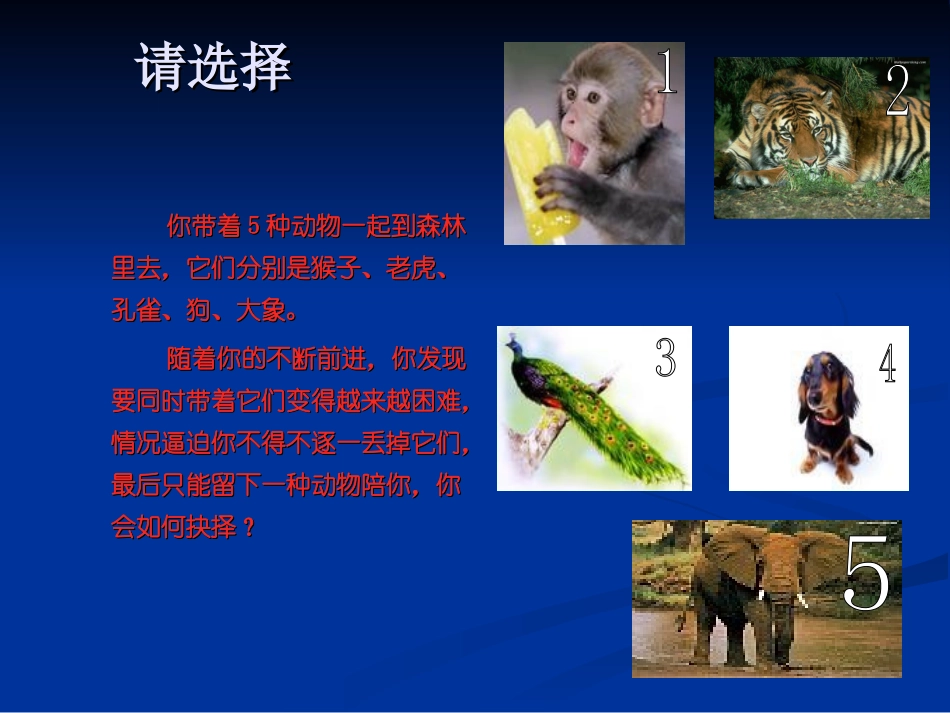 请选择

你带着 5 种动物一起到森林里去，它们分别是猴子、老虎、孔雀、狗、大象。

随着你的不断前进，你发现要同时带着它们变得越来越困难，情况逼迫你不得不逐一丢掉它们，最后只能留下一种动物陪你，你会如何抉择？

1

2

3

4

5